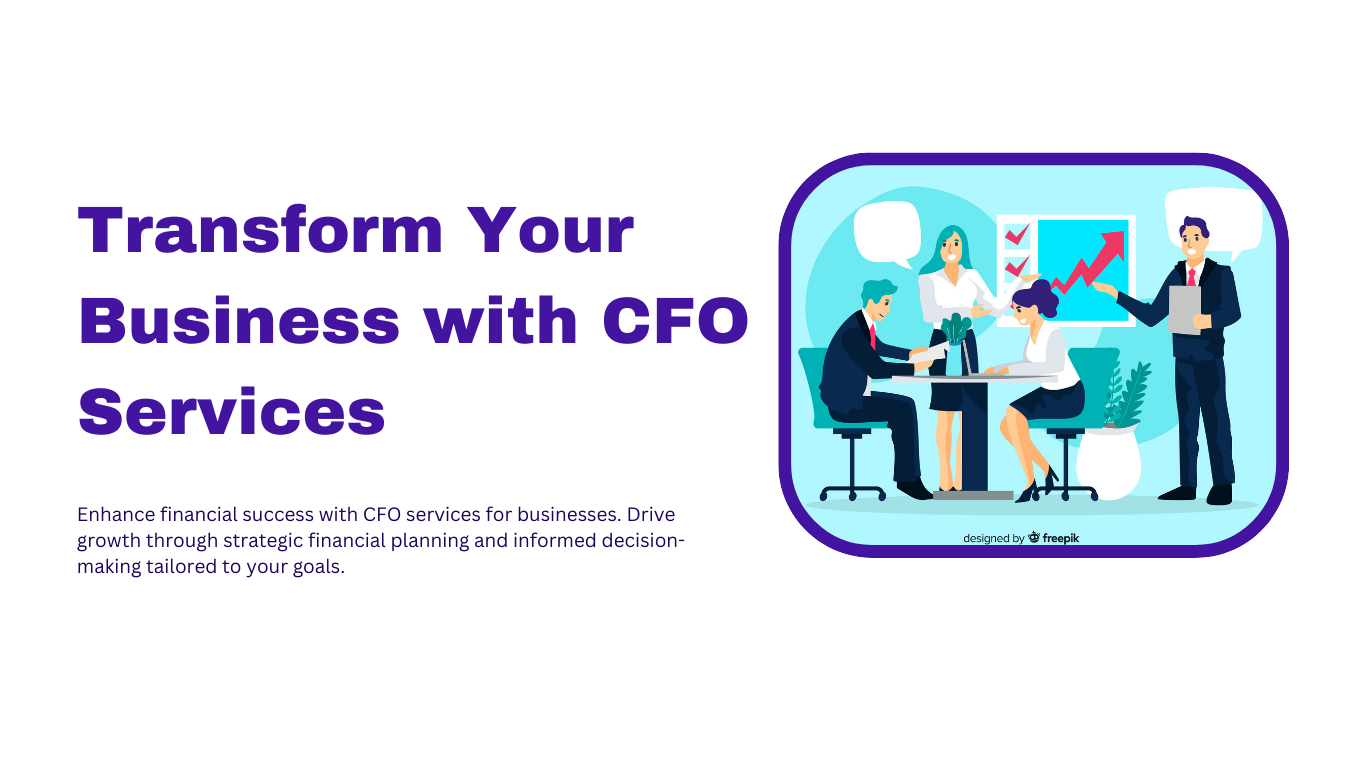 Transform Your Business with CFO Services

Enhance financial success with CFO services for businesses. Drive growth through strategic financial planning and informed decision-making tailored to your goals.

designed by freepik